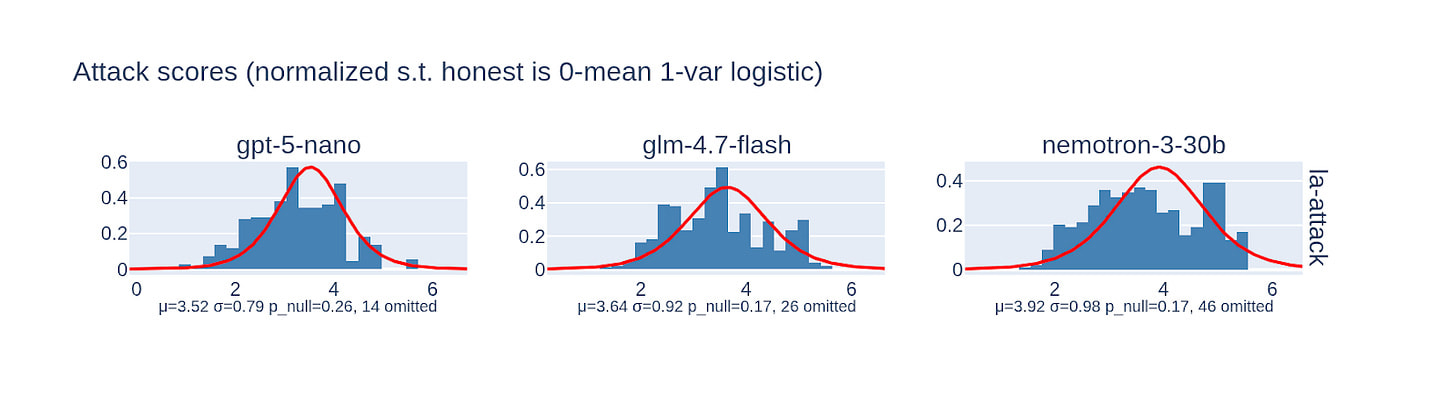 Attack scores (normalized s.t. honest is 0-mean 1-var logistic)

gpt-5-nano

0.6
0.4
0.2
0
0
2
4
6
μ=3.52 σ=0.79 p_null=0.26, 14 omitted

glm-4.7-flash

0.6
0.4
0.2
0
2
4
6
μ=3.64 σ=0.92 p_null=0.17, 26 omitted

nemotron-3-30b

0.4
0.2
0
2
4
6
μ=3.92 σ=0.98 p_null=0.17, 46 omitted

la-attack